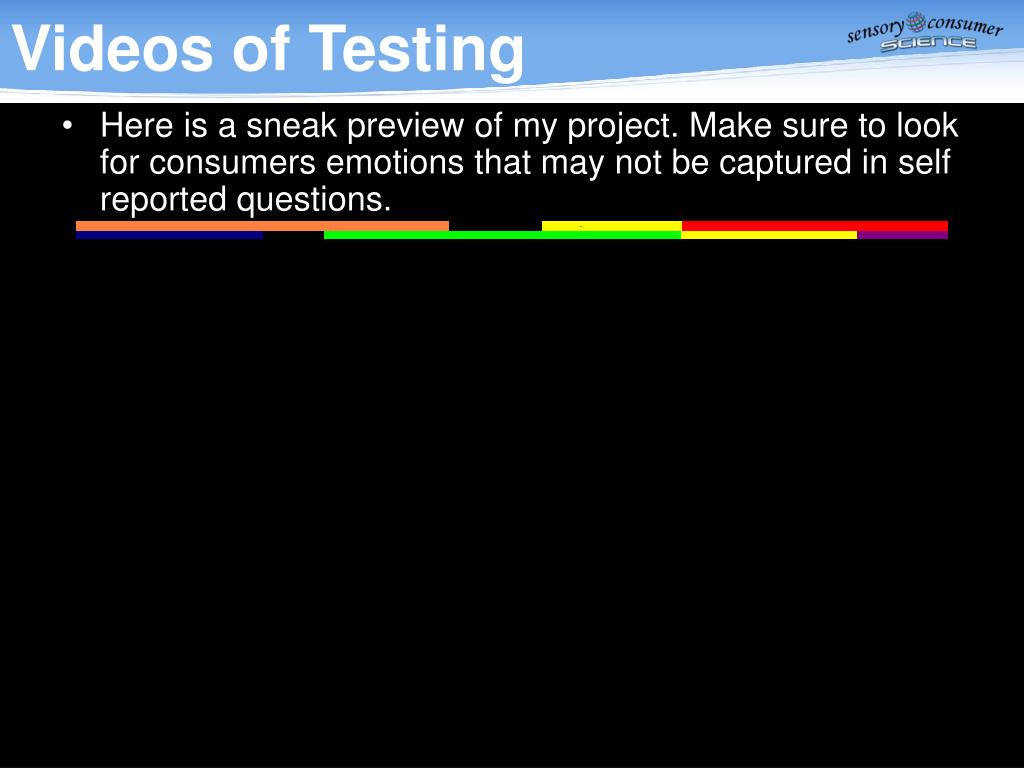 Videos of Testing

sensory consumer SCIENCE

• Here is a sneak preview of my project. Make sure to look for consumers emotions that may not be captured in self reported questions.